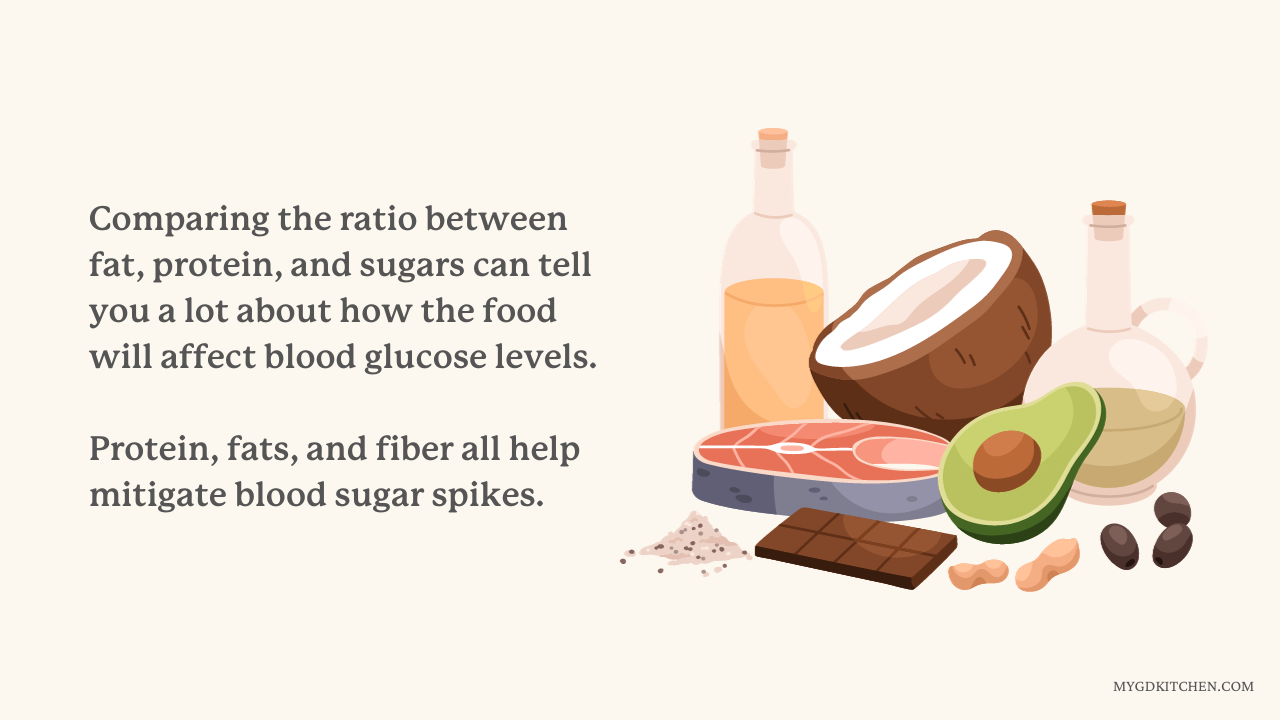 Comparing the ratio between fat, protein, and sugars can tell you a lot about how the food will affect blood glucose levels.

Protein, fats, and fiber all help mitigate blood sugar spikes.

MYGDKITCHEN.COM